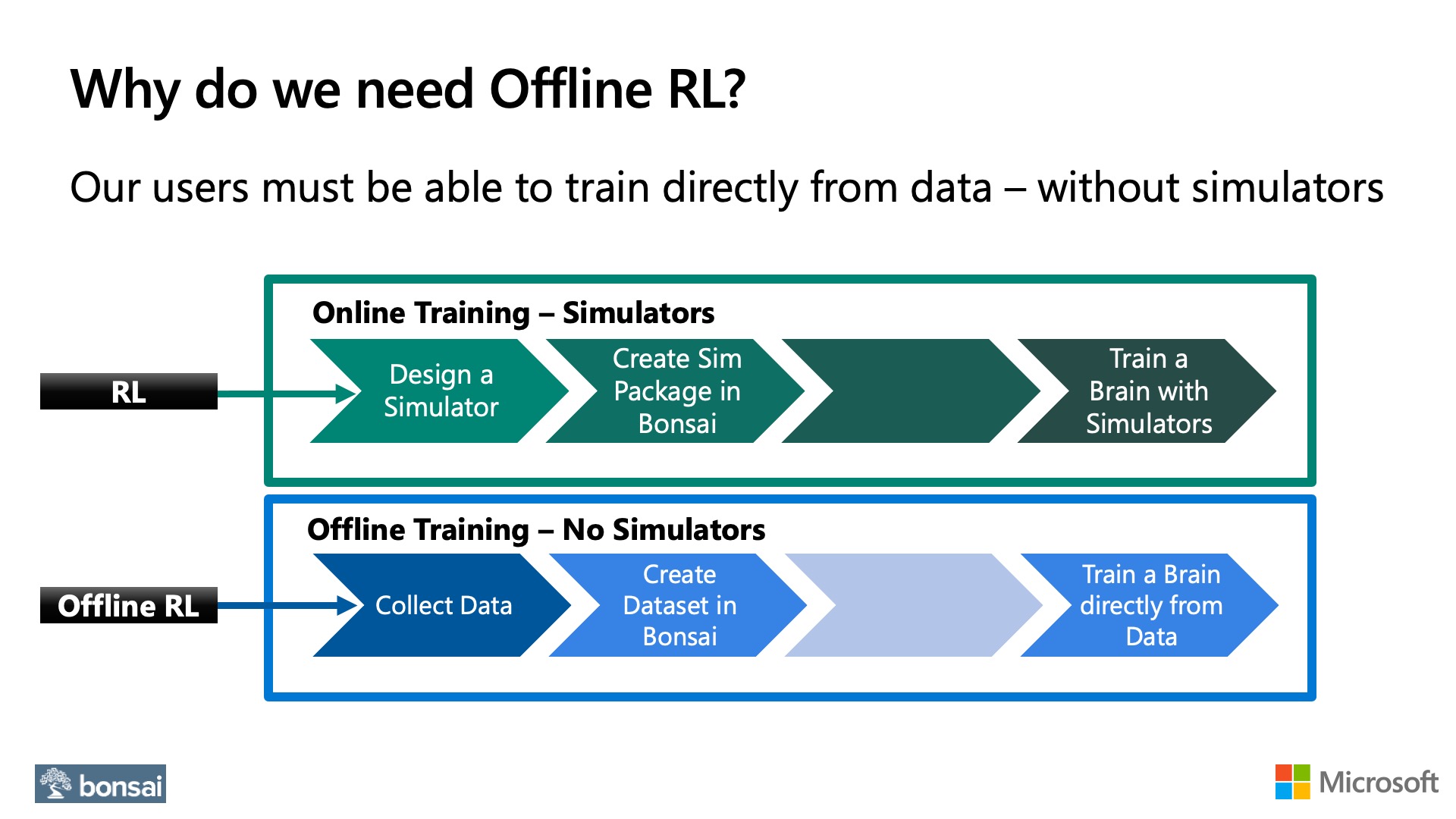 Why do we need Offline RL?

Our users must be able to train directly from data – without simulators

RL

Online Training – Simulators

Design a Simulator

Create Sim Package in Bonsai

Train a Brain with Simulators

Offline RL

Offline Training – No Simulators

Collect Data

Create Dataset in Bonsai

Train a Brain directly from Data

bonsai

Microsoft